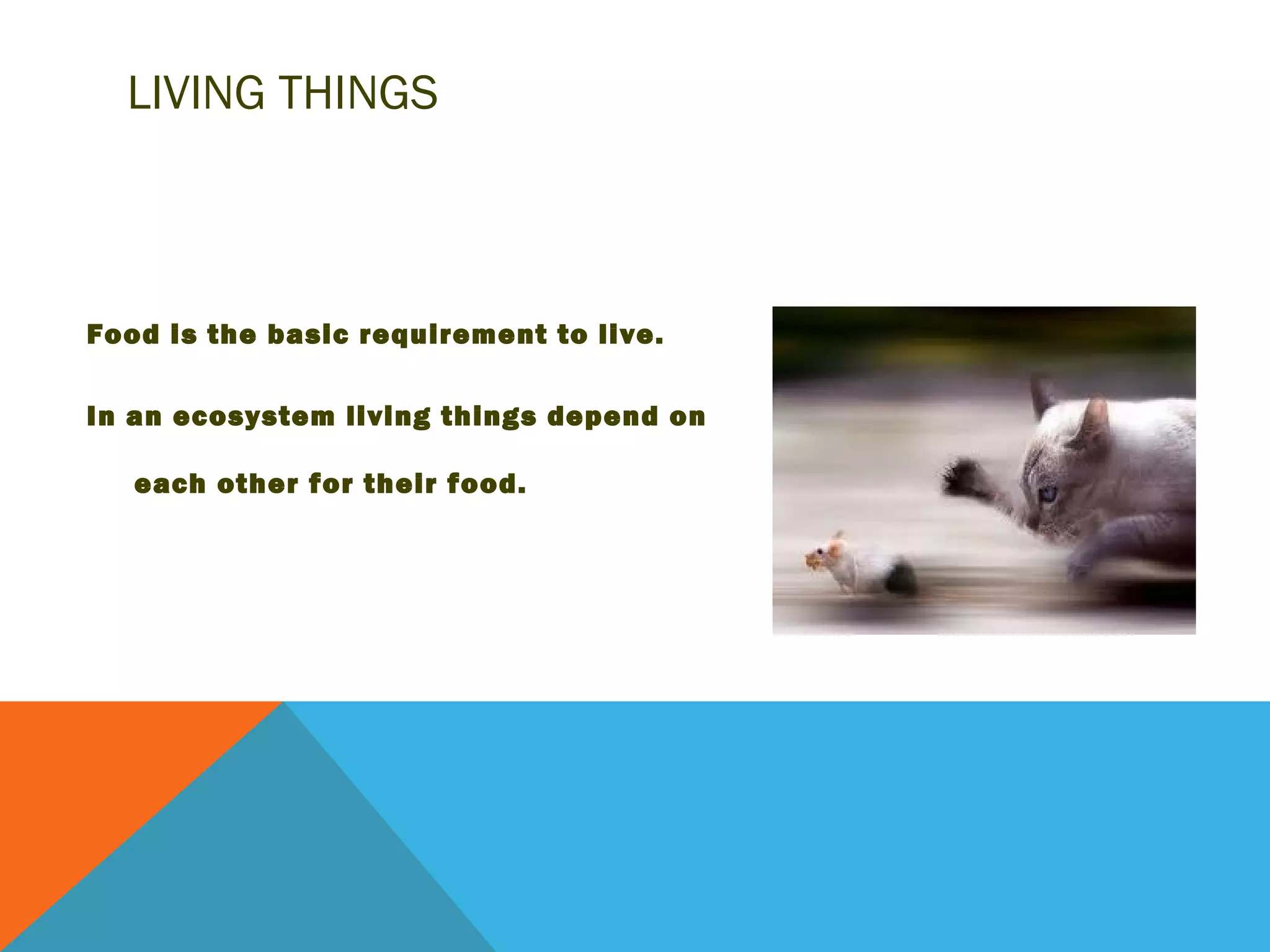 LIVING THINGS

Food is the basic requirement to live.

In an ecosystem living things depend on each other for their food.